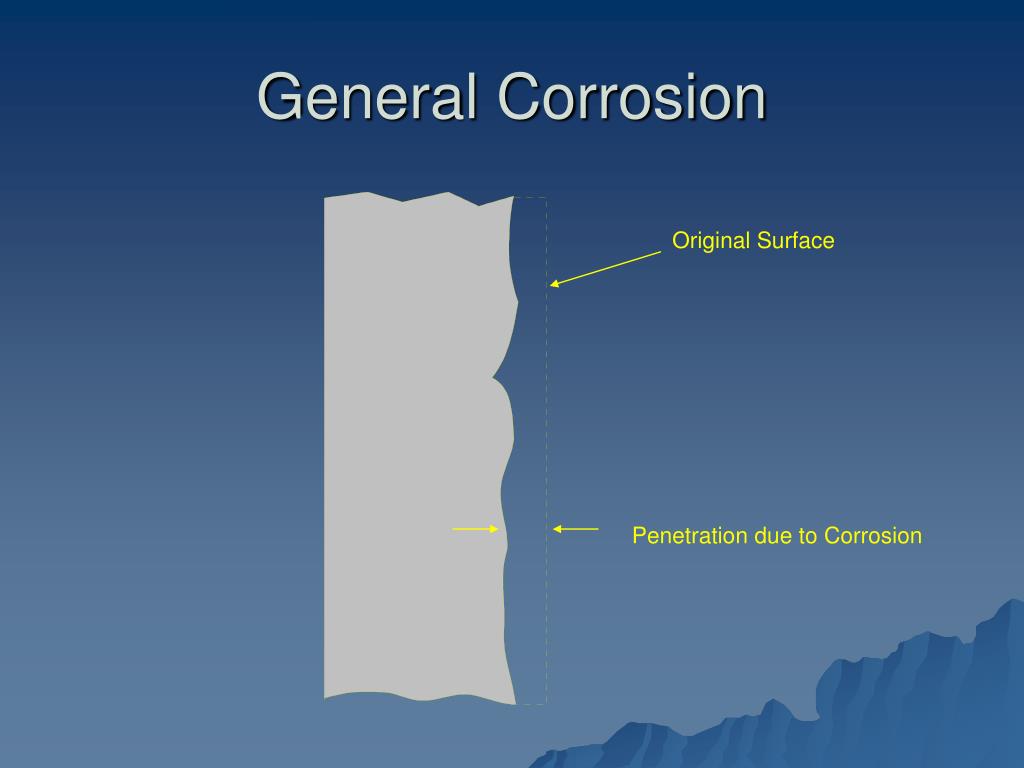 General Corrosion

Original Surface

Penetration due to Corrosion